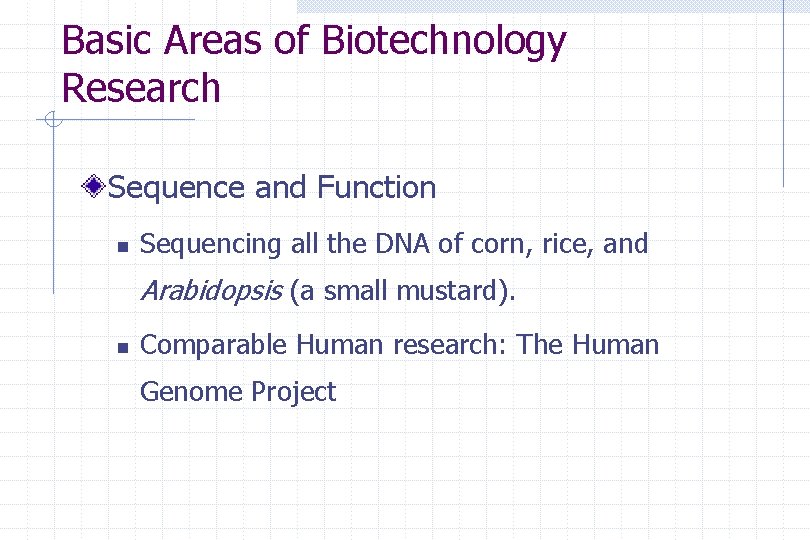 Basic Areas of Biotechnology Research

Sequence and Function

Sequencing all the DNA of corn, rice, and Arabidopsis (a small mustard).

Comparable Human research: The Human Genome Project